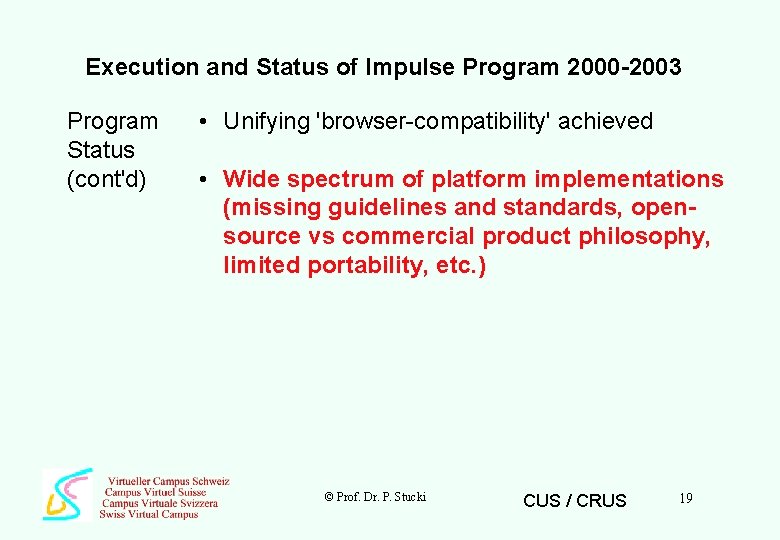 Execution and Status of Impulse Program 2000-2003

Program Status (cont'd)

• Unifying 'browser-compatibility' achieved

• Wide spectrum of platform implementations (missing guidelines and standards, open-source vs commercial product philosophy, limited portability, etc.)

Virtueller Campus Schweiz
Campus Virtuel Suisse
Campus Virtuale Svizzera
Swiss Virtual Campus

© Prof. Dr. P. Stucki

CUS / CRUS

19